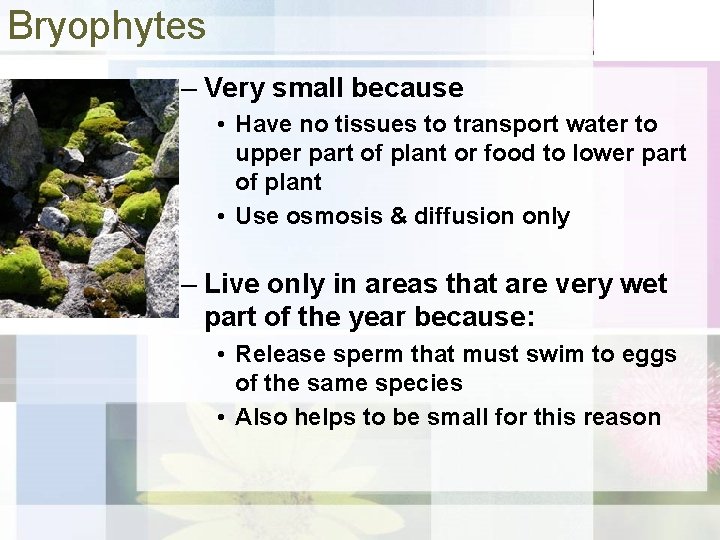 Bryophytes

– Very small because

• Have no tissues to transport water to upper part of plant or food to lower part of plant

• Use osmosis & diffusion only

– Live only in areas that are very wet part of the year because:

• Release sperm that must swim to eggs of the same species

• Also helps to be small for this reason